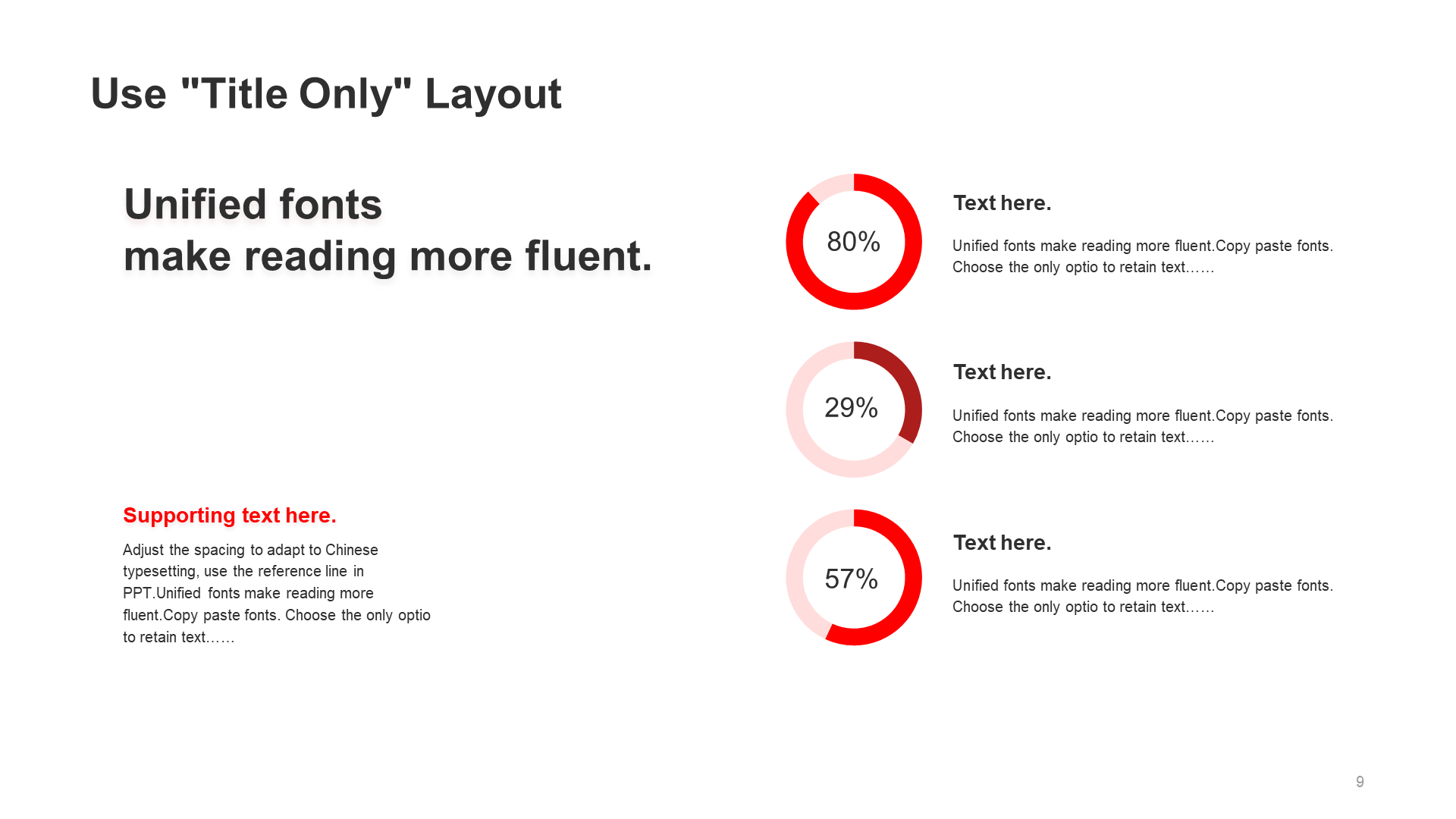 Use "Title Only" Layout

Unified fonts
make reading more fluent.

Supporting text here.

Adjust the spacing to adapt to Chinese typesetting, use the reference line in PPT.Unified fonts make reading more fluent.Copy paste fonts. Choose the only optio to retain text……

80%

Text here.

Unified fonts make reading more fluent.Copy paste fonts. Choose the only optio to retain text……

29%

Text here.

Unified fonts make reading more fluent.Copy paste fonts. Choose the only optio to retain text……

57%

Text here.

Unified fonts make reading more fluent.Copy paste fonts. Choose the only optio to retain text……

9